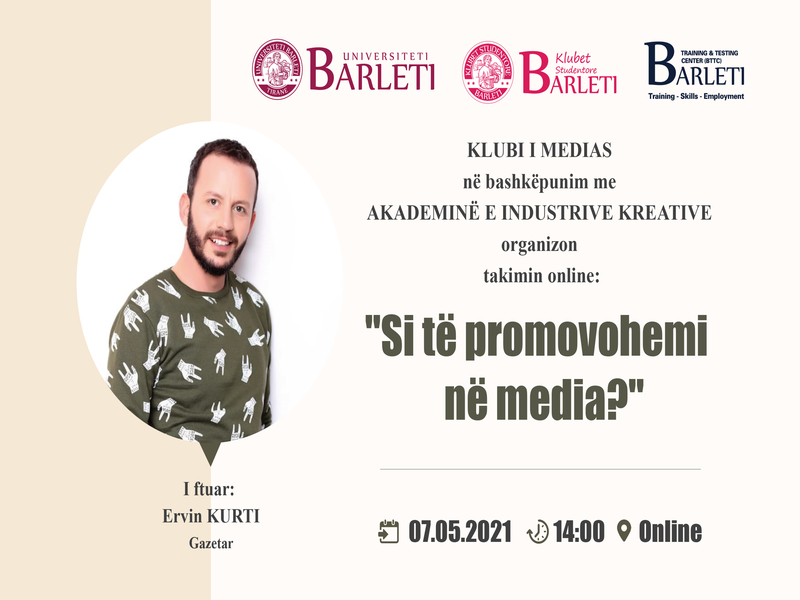 UNIVERSITETI BARLETI TIRANË

UNIVERSITETI BARLETI

KLUBET STUDENTORE BARLETI

Klubet Studentore BARLETI

TRAINING & TESTING CENTER (BTTC) BARLETI
Training - Skills - Employment

KLUBI I MEDIAS
në bashkëpunim me
AKADEMINË E INDUSTRIVE KREATIVE
organizon
takimin online:

"Si të promovohemi në media?"

I ftuar:
Ervin KURTI
Gazetar

07.05.2021 14:00 Online